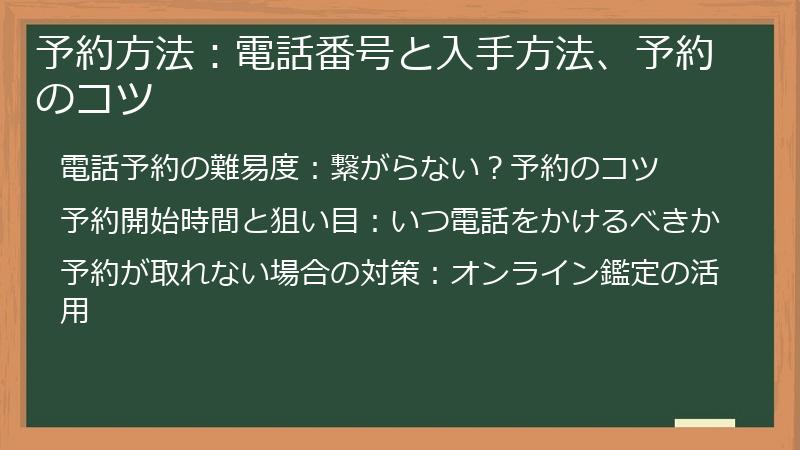 予約方法：電話番号と入手方法、予約のコツ

電話予約の難易度：繋がらない？予約のコツ

予約開始時間と狙い目：いつ電話をかけるべきか

予約が取れない場合の対策：オンライン鑑定の活用